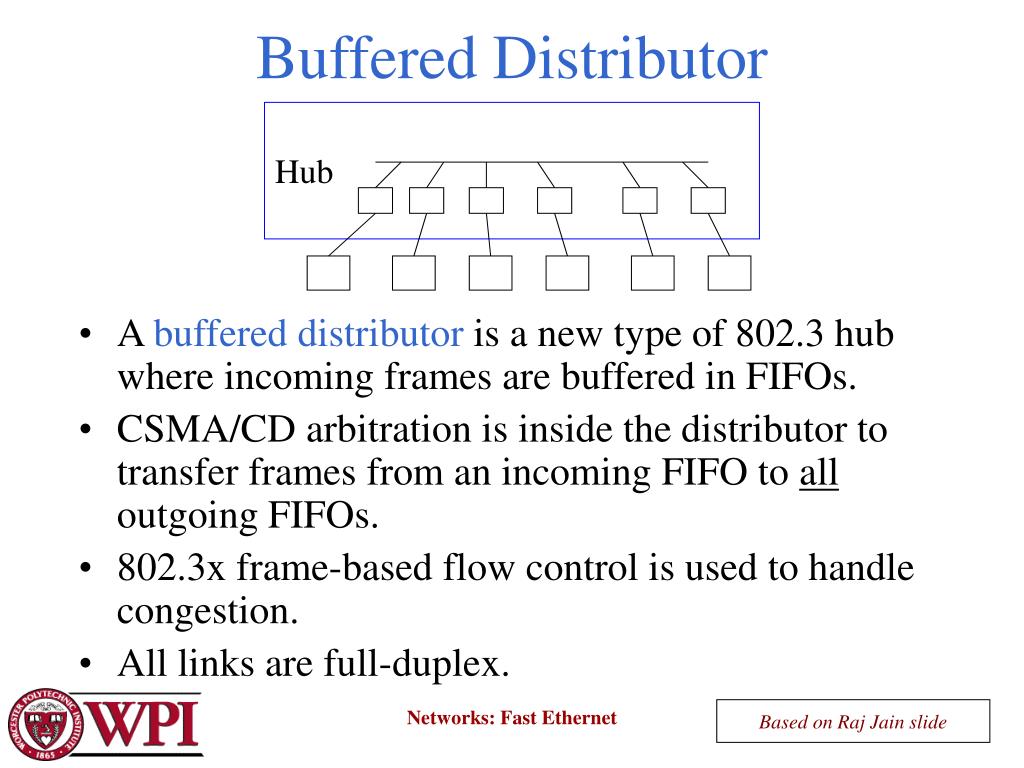 Buffered Distributor

Hub

• A buffered distributor is a new type of 802.3 hub where incoming frames are buffered in FIFOs.
• CSMA/CD arbitration is inside the distributor to transfer frames from an incoming FIFO to all outgoing FIFOs.
• 802.3x frame-based flow control is used to handle congestion.
• All links are full-duplex.

WORCESTER POLYTECHNIC INSTITUTE 1865 WPI

Networks: Fast Ethernet

Based on Raj Jain slide